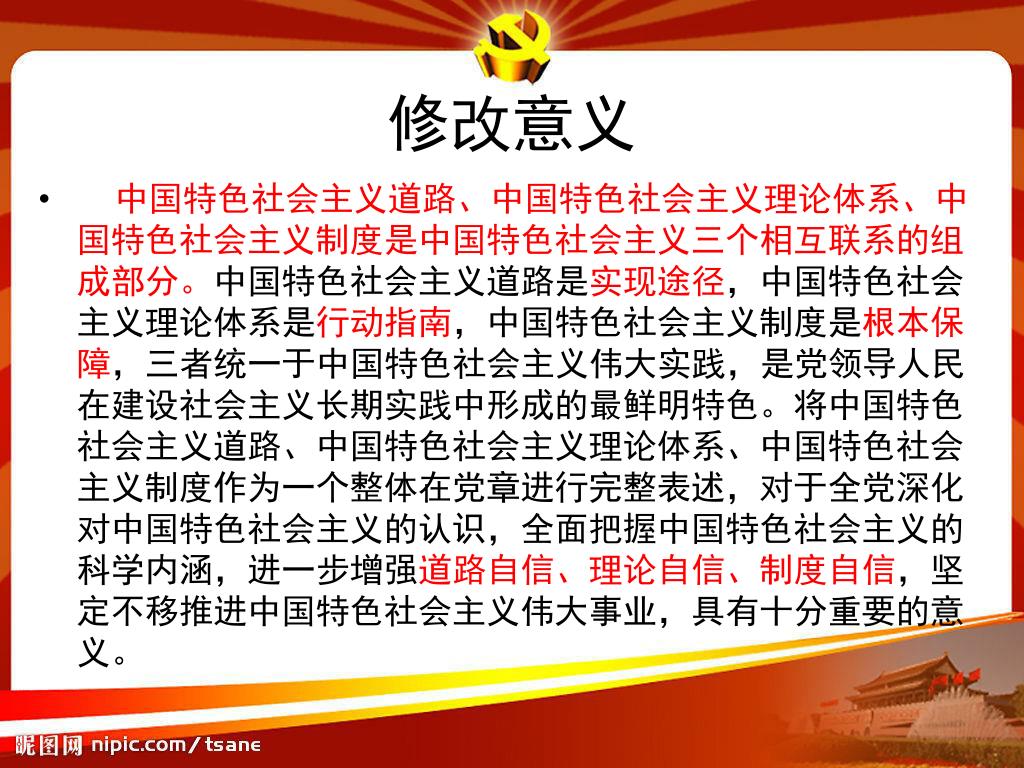 修改意义

• 中国特色社会主义道路、中国特色社会主义理论体系、中国特色社会主义制度是中国特色社会主义三个相互联系的组成部分。中国特色社会主义道路是实现途径，中国特色社会主义理论体系是行动指南，中国特色社会主义制度是根本保障，三者统一于中国特色社会主义伟大实践，是党领导人民在建设社会主义长期实践中形成的最鲜明特色。将中国特色社会主义道路、中国特色社会主义理论体系、中国特色社会主义制度作为一个整体在党章进行完整表述，对于全党深化对中国特色社会主义的认识，全面把握中国特色社会主义的科学内涵，进一步增强道路自信、理论自信、制度自信，坚定不移推进中国特色社会主义伟大事业，具有十分重要的意义。

昵图网 nipic.com/tsane